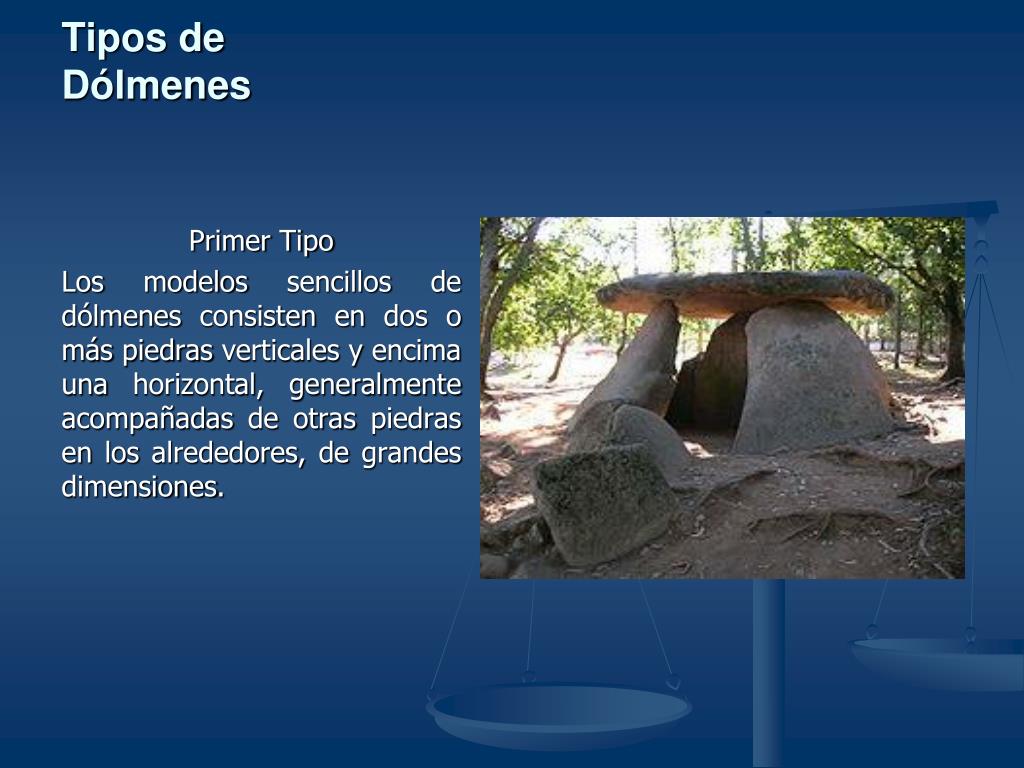 Tipos de Dólmenes

Primer Tipo

Los modelos sencillos de dólmenes consisten en dos o más piedras verticales y encima una horizontal, generalmente acompañadas de otras piedras en los alrededores, de grandes dimensiones.